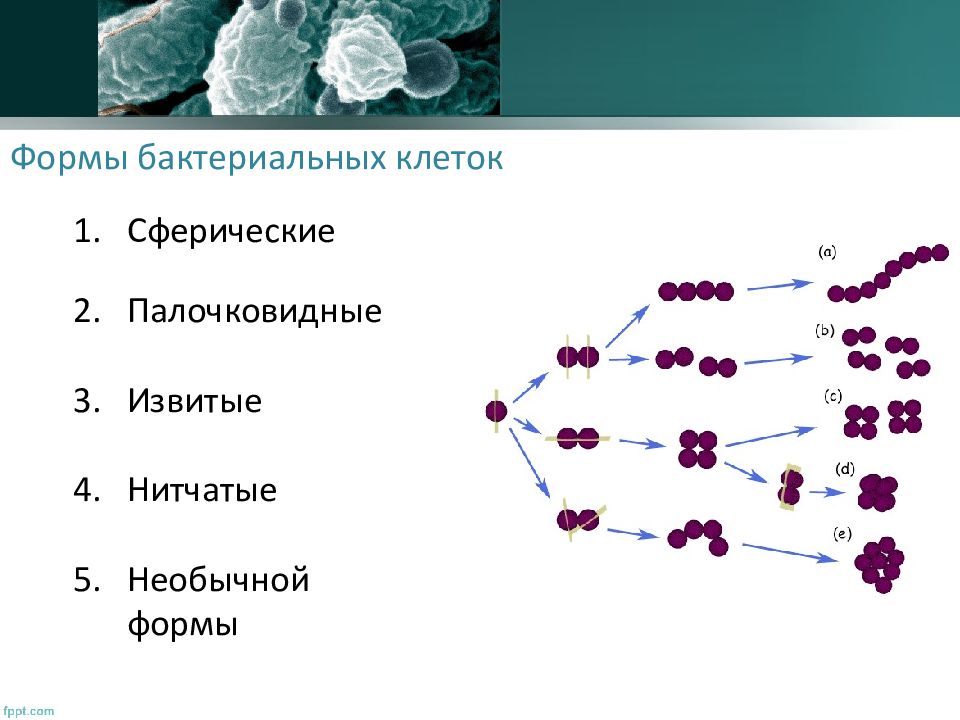 Формы бактериальных клеток

1. Сферические

2. Палочковидные

3. Извитые

4. Нитчатые

5. Необычной формы

(a)

(b)

(c)

(d)

(e)

fppt.com